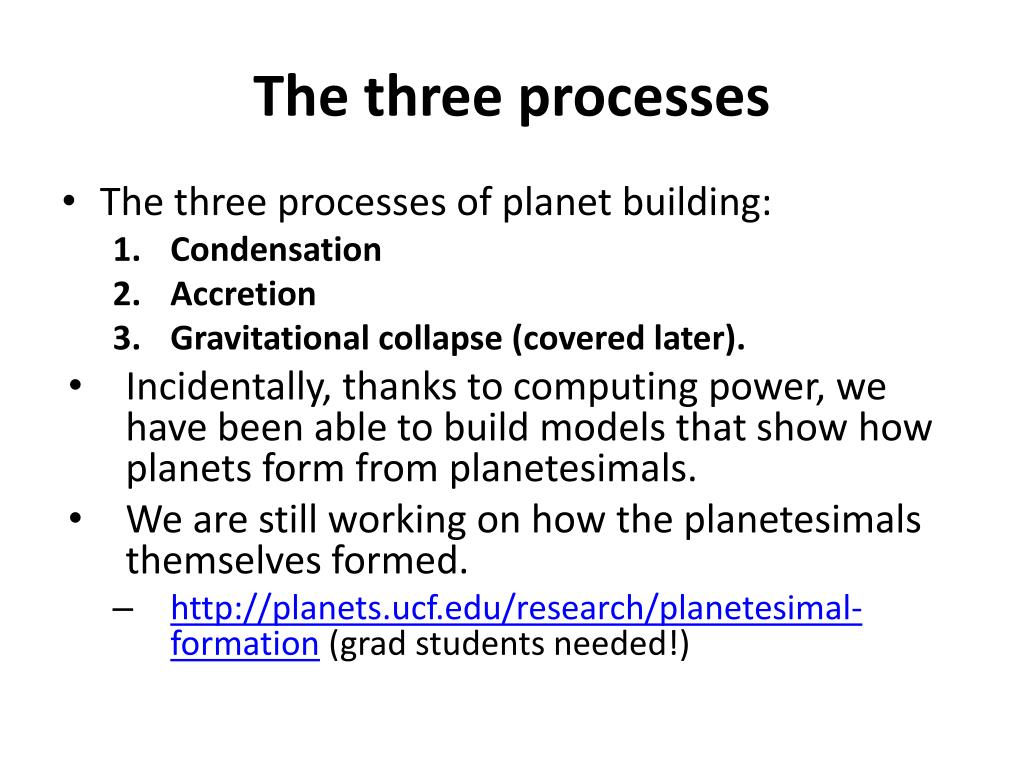 The three processes

• The three processes of planet building:
1. Condensation
2. Accretion
3. Gravitational collapse (covered later).
• Incidentally, thanks to computing power, we have been able to build models that show how planets form from planetesimals.
• We are still working on how the planetesimals themselves formed.
– http://planets.ucf.edu/research/planetesimal-formation (grad students needed!)